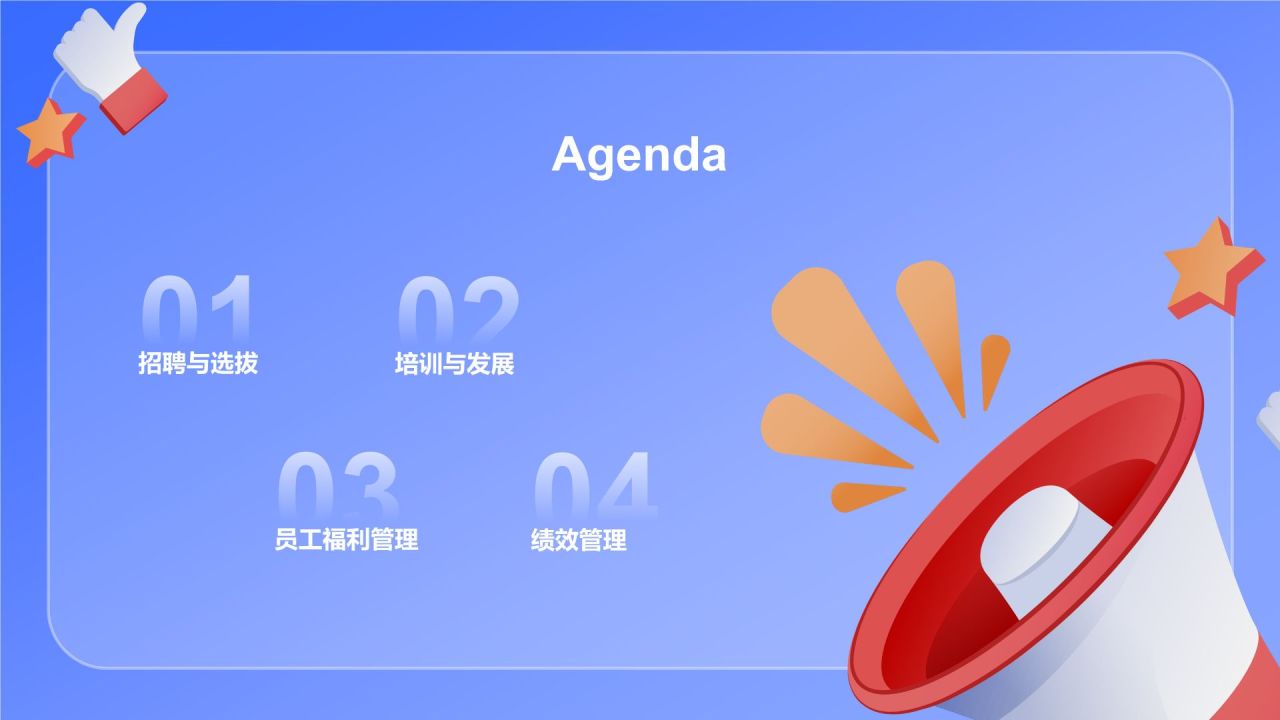 Agenda

01
招聘与选拔

02
培训与发展

03
员工福利管理

04
绩效管理